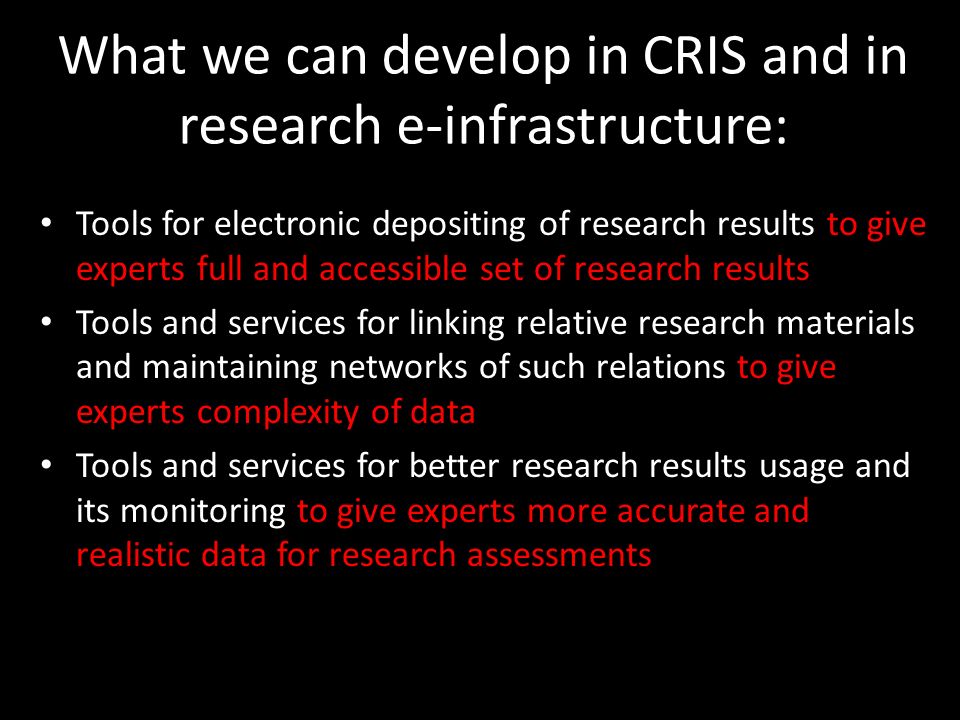 What we can develop in CRIS and in research e-infrastructure:

• Tools for electronic depositing of research results to give experts full and accessible set of research results
• Tools and services for linking relative research materials and maintaining networks of such relations to give experts complexity of data
• Tools and services for better research results usage and its monitoring to give experts more accurate and realistic data for research assessments